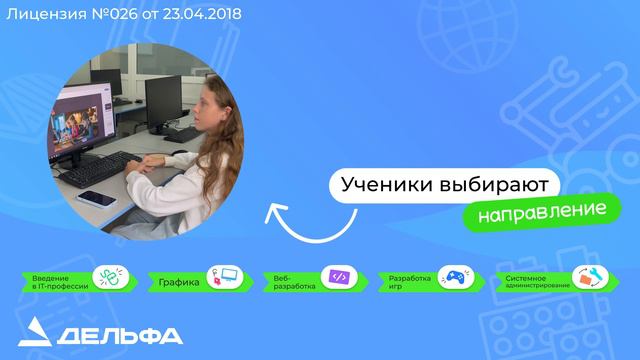 Лицензия №026 от 23.04.2018

Ученики выбирают
направление

Введение в IT-профессии

Графика

Веб-разработка

Разработка игр

Системное администрирование

ДЕЛЬФА